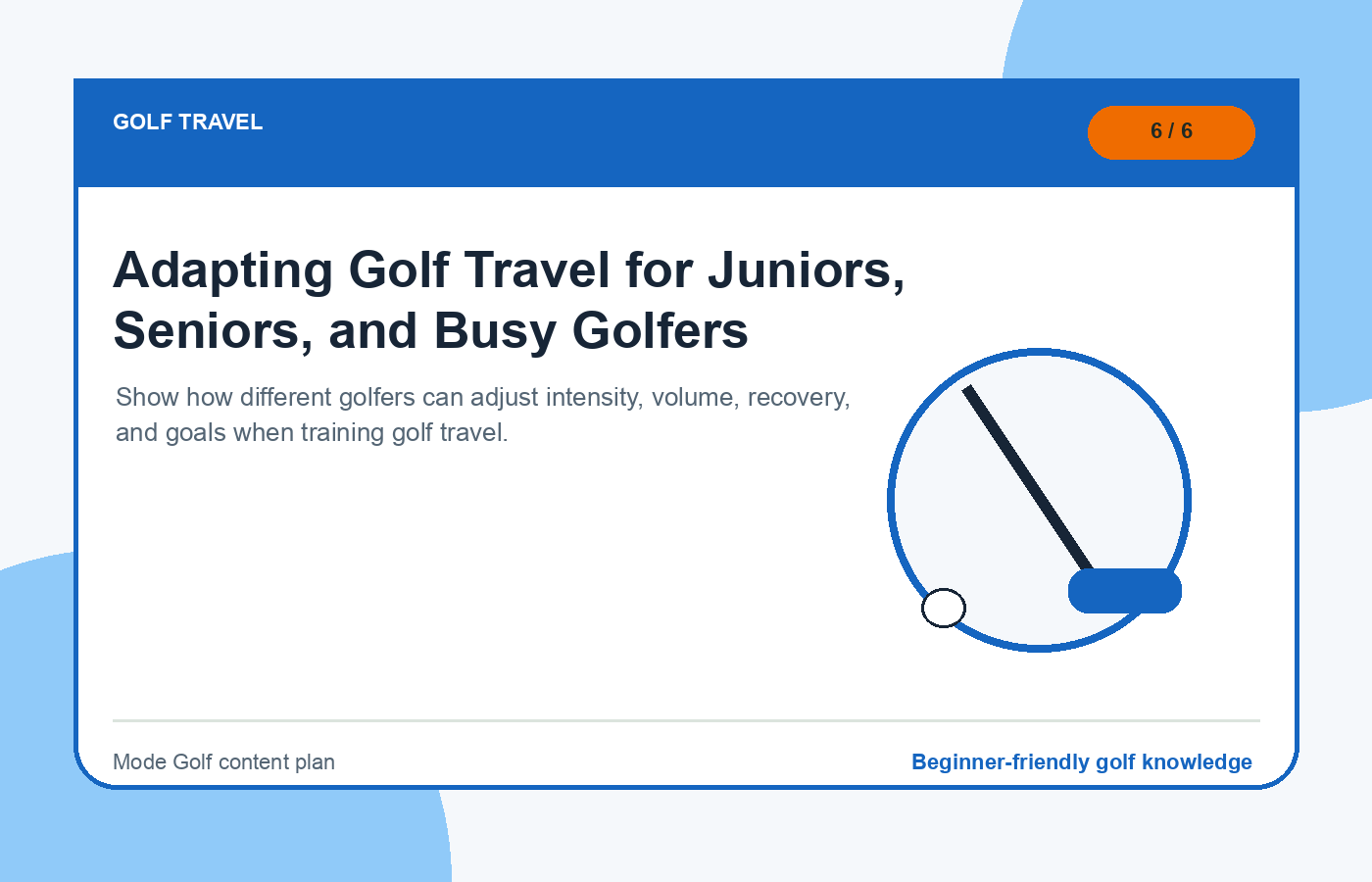 GOLF TRAVEL

6 / 6

Adapting Golf Travel for Juniors, Seniors, and Busy Golfers

Show how different golfers can adjust intensity, volume, recovery, and goals when training golf travel.

Mode Golf content plan

Beginner-friendly golf knowledge